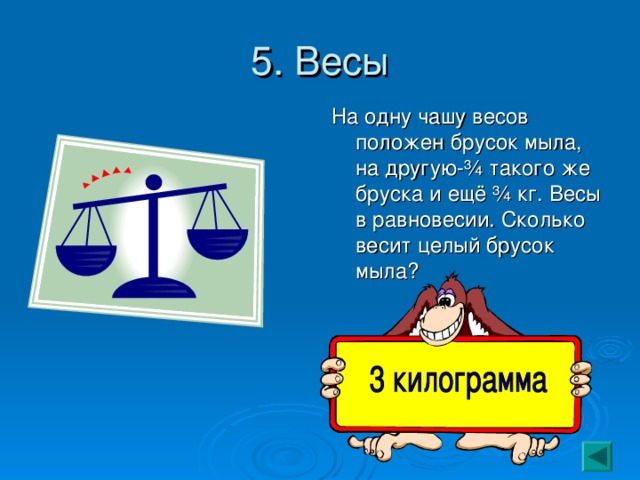 5. Весы

На одну чашу весов положен брусок мыла, на другую-$\frac{3}{4}$ такого же бруска и ещё $\frac{3}{4}$ кг. Весы в равновесии. Сколько весит целый брусок мыла?

3 килограмма